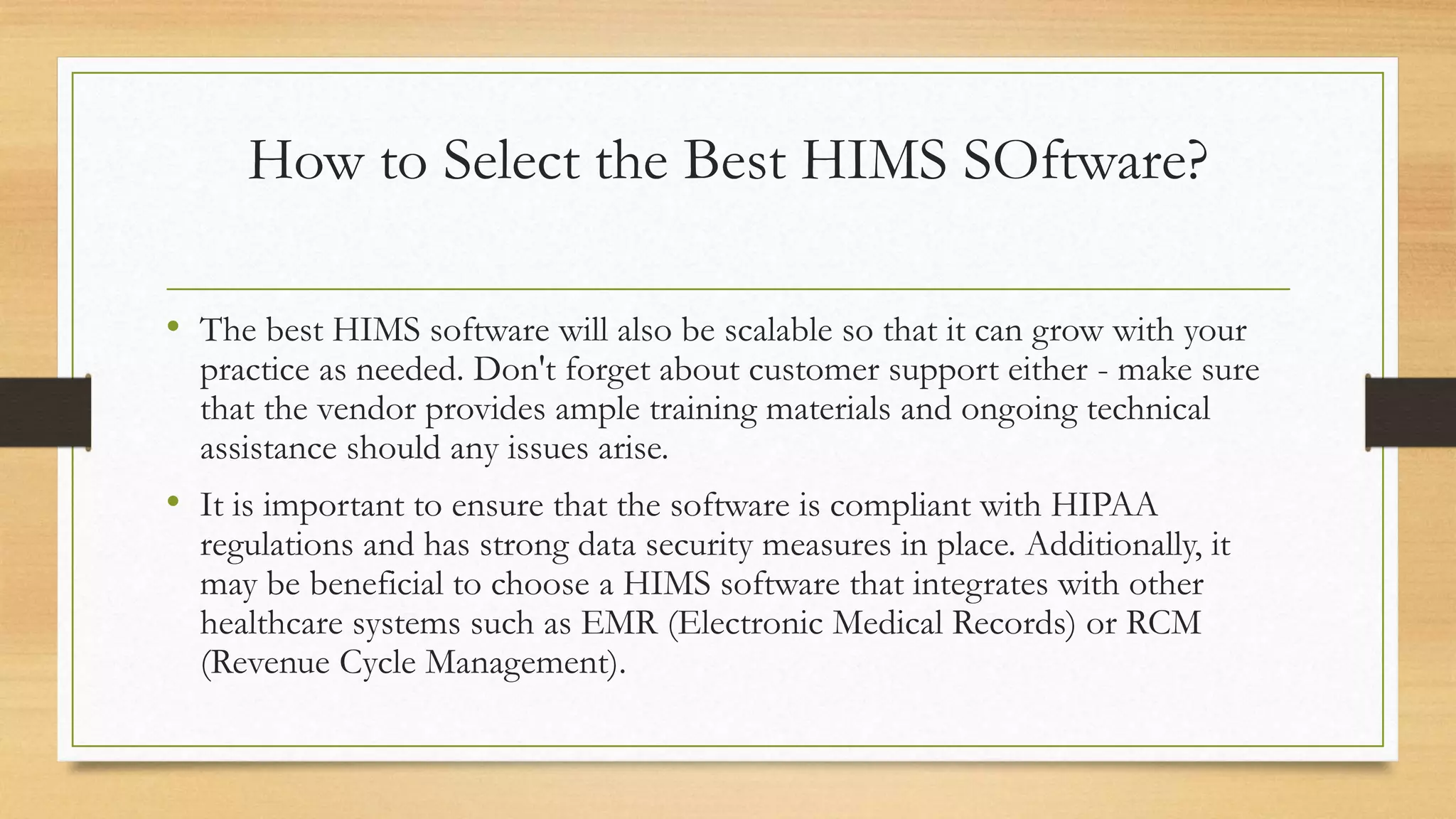 How to Select the Best HIMS SOftware?

• The best HIMS software will also be scalable so that it can grow with your practice as needed. Don't forget about customer support either - make sure that the vendor provides ample training materials and ongoing technical assistance should any issues arise.

• It is important to ensure that the software is compliant with HIPAA regulations and has strong data security measures in place. Additionally, it may be beneficial to choose a HIMS software that integrates with other healthcare systems such as EMR (Electronic Medical Records) or RCM (Revenue Cycle Management).